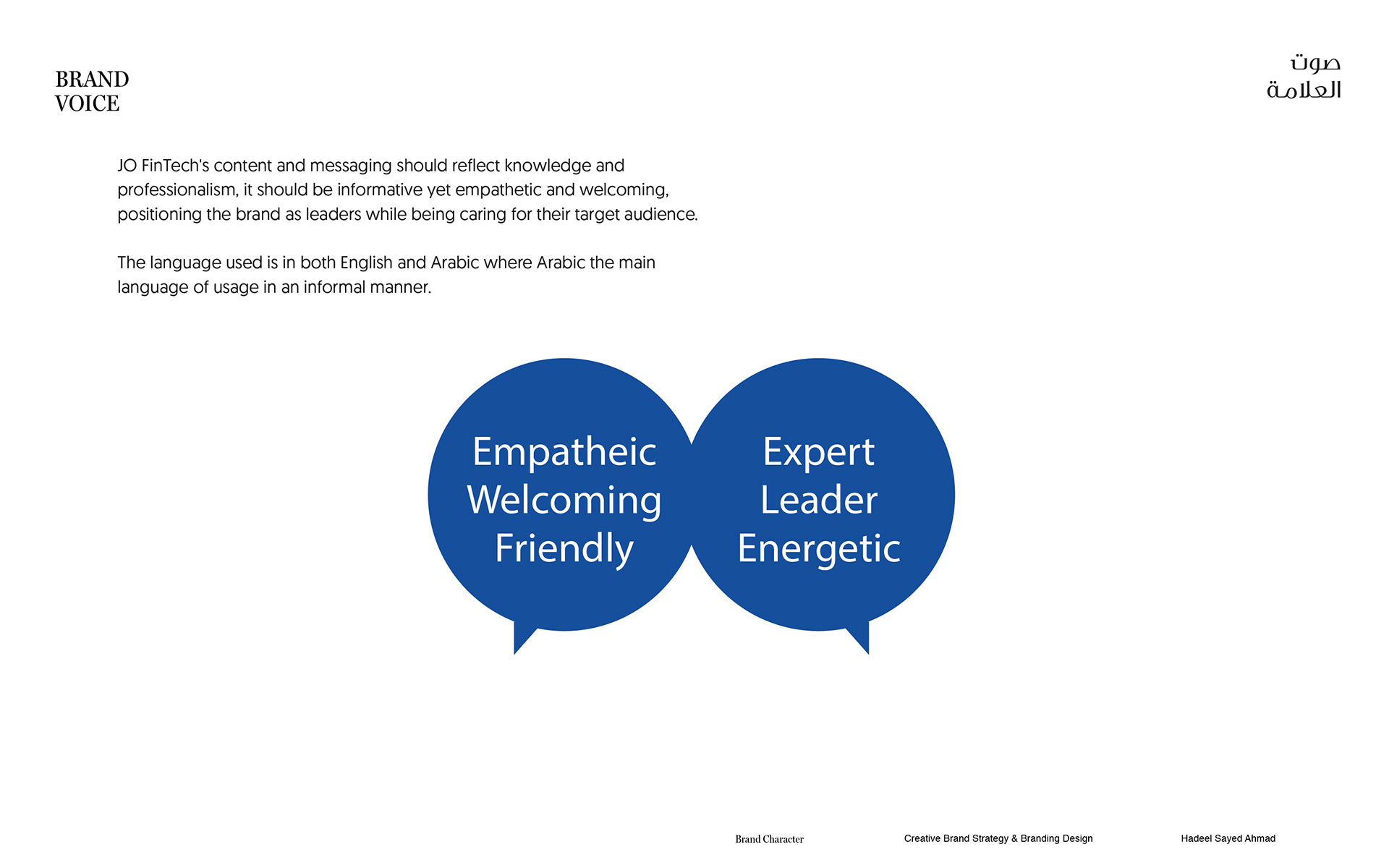 BRAND
VOICE

صوت
العلامة

JO FinTech's content and messaging should reflect knowledge and professionalism, it should be informative yet empathetic and welcoming, positioning the brand as leaders while being caring for their target audience.

The language used is in both English and Arabic where Arabic the main language of usage in an informal manner.

Empatheic
Welcoming
Friendly

Expert
Leader
Energetic

Brand Character

Creative Brand Strategy & Branding Design

Hadeel Sayed Ahmad